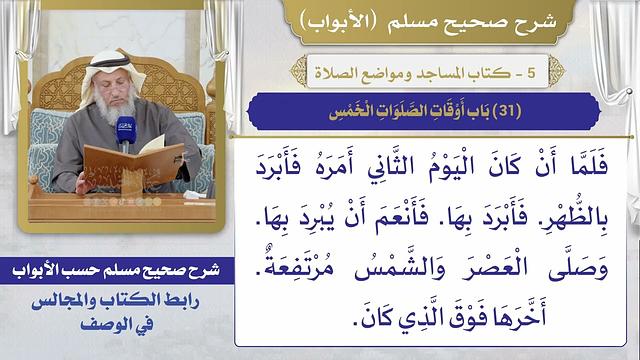 شرح صحيح مسلم (الأبواب)

5 - كتاب المساجد ومواضع الصلاة

(31) بَاب أَوْقَاتِ الصَّلَوَاتِ الْخَمْسِ

فَلَمَّا أَنْ كَانَ الْيَوْمُ الثَّانِي أَمَرَهُ فَأَبْرَدَ بِالظُّهْرِ. فَأَبْرَدَ بِهَا. فَأَنْعَمَ أَنْ يُبْرِدَ بِهَا. وَصَلَّى الْعَصْرَ وَالشَّمْسُ مُرْتَفِعَةٌ. أَخَّرَهَا فَوْقَ الَّذِي كَانَ.

شرح صحيح مسلم حسب الأبواب

رابط الكتاب والمجالس في الوصف